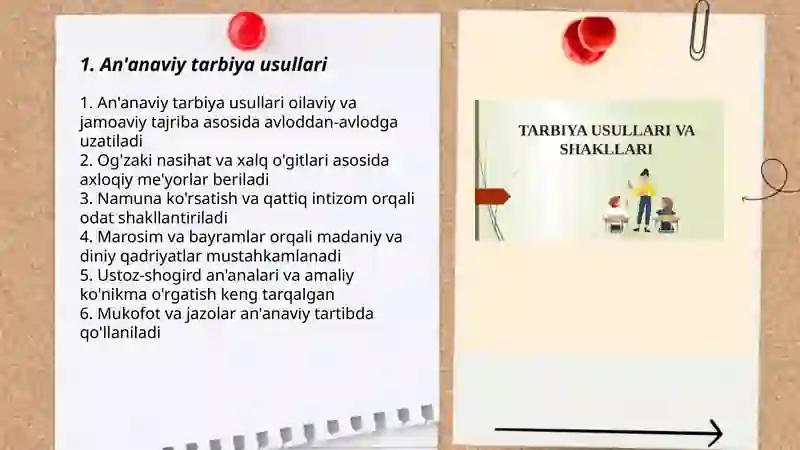 1. An'anaviy tarbiya usullari

1. An'anaviy tarbiya usullari oilaviy va jamoaviy tajriba asosida avloddan-avlodga uzatiladi
2. Og'zaki nasihat va xalq o'gitlari asosida axloqiy me'yorlar beriladi
3. Namuna ko'rsatish va qattiq intizom orqali odat shakllantiriladi
4. Marosim va bayramlar orqali madaniy va diniy qadriyatlar mustahkamlanadi
5. Ustoz-shogird an'analari va amaliy ko'nikma o'rgatish keng tarqalgan
6. Mukofot va jazolar an'anaviy tartibda qo'llaniladi

TARBIYA USULLARI VA SHAKLLARI